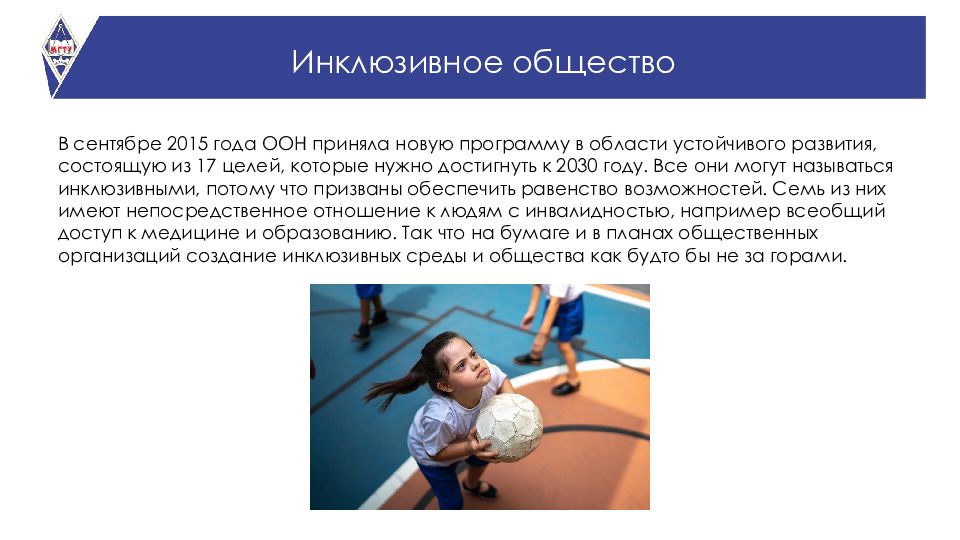 МГТУ

Инклюзивное общество

В сентябре 2015 года ООН приняла новую программу в области устойчивого развития, состоящую из 17 целей, которые нужно достигнуть к 2030 году. Все они могут называться инклюзивными, потому что призваны обеспечить равенство возможностей. Семь из них имеют непосредственное отношение к людям с инвалидностью, например всеобщий доступ к медицине и образованию. Так что на бумаге и в планах общественных организаций создание инклюзивных среды и общества как будто бы не за горами.